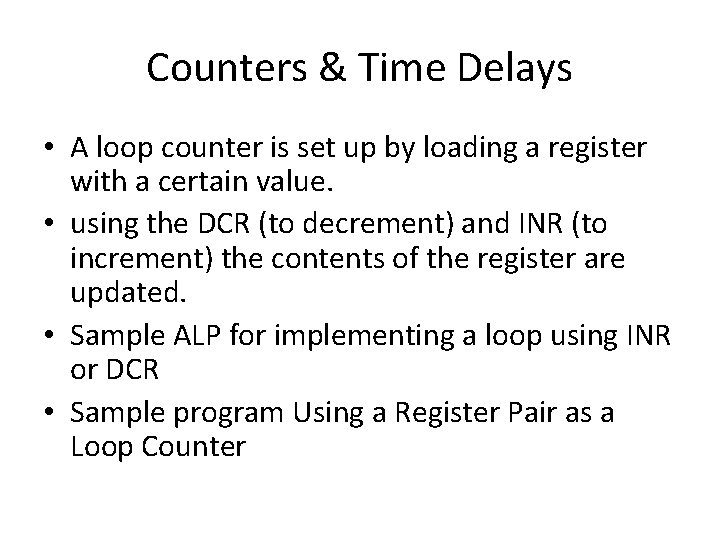 Counters & Time Delays

• A loop counter is set up by loading a register with a certain value.
• using the DCR (to decrement) and INR (to increment) the contents of the register are updated.
• Sample ALP for implementing a loop using INR or DCR
• Sample program Using a Register Pair as a Loop Counter